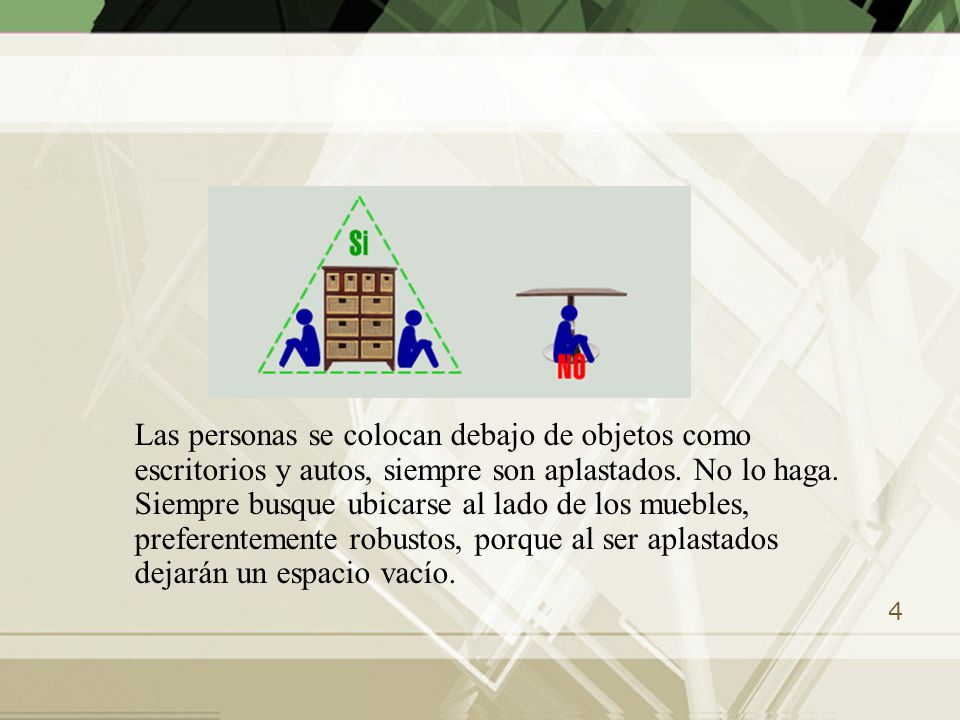 Si

NO

Las personas se colocan debajo de objetos como escritorios y autos, siempre son aplastados. No lo haga. Siempre busque ubicarse al lado de los muebles, preferentemente robustos, porque al ser aplastados dejarán un espacio vacío.

4